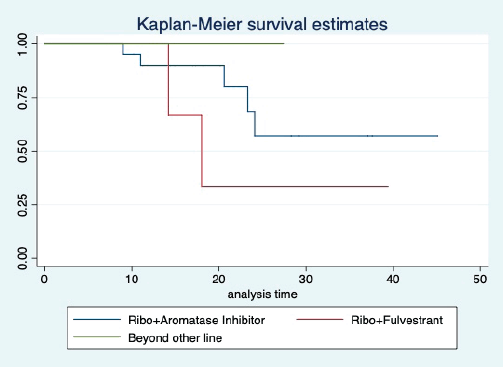 Kaplan-Meier survival estimates

1.00
0.75
0.50
0.25
0.00

0
10
20
30
40
50

analysis time

Ribo+Aromatase Inhibitor
Ribo+Fulvestrant
Beyond other line